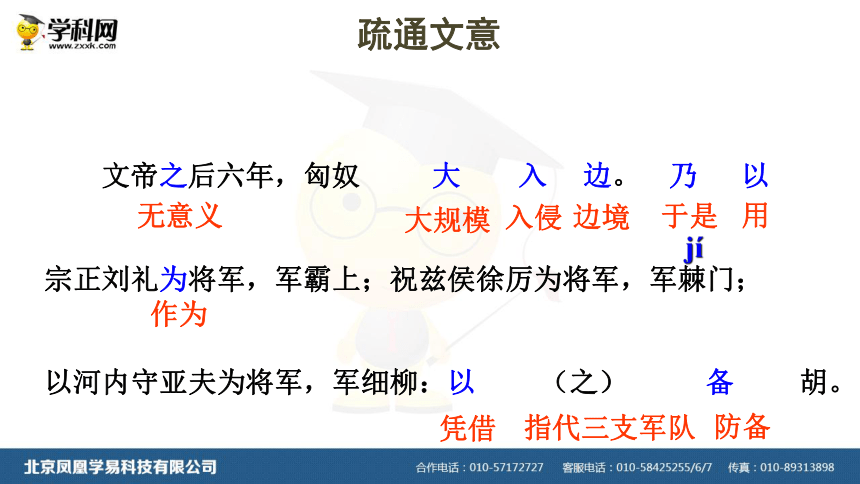 学科网
www.zxxk.com

疏通文意

文帝之后六年，匈奴 大 入 边。 乃 以
无意义 大规模 入侵 边境 于是 用

jí
宗正刘礼为将军，军霸上；祝兹侯徐厉为将军，军棘门；
作为

以河内守亚夫为将军，军细柳：以 （之） 备 胡。
凭借 指代三支军队 防备

北京凤凰学易科技有限公司 合作电话：010-57172727 客服电话：010-58425255/6/7 传真：010-89313898